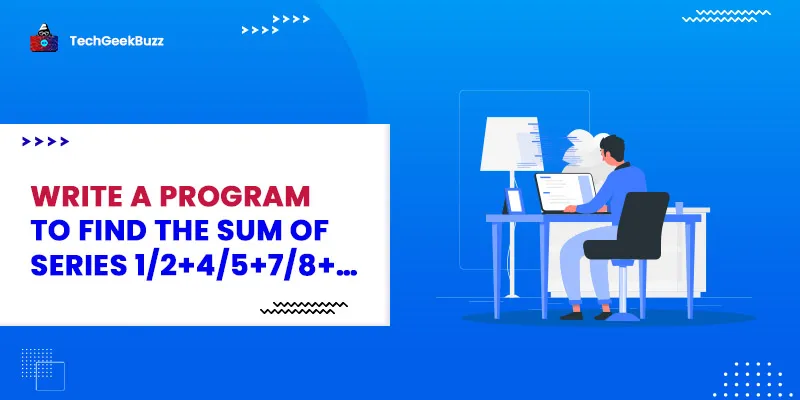 TechGeekBuzz

WRITE A PROGRAM TO FIND THE SUM OF SERIES 1/2+4/5+7/8+...